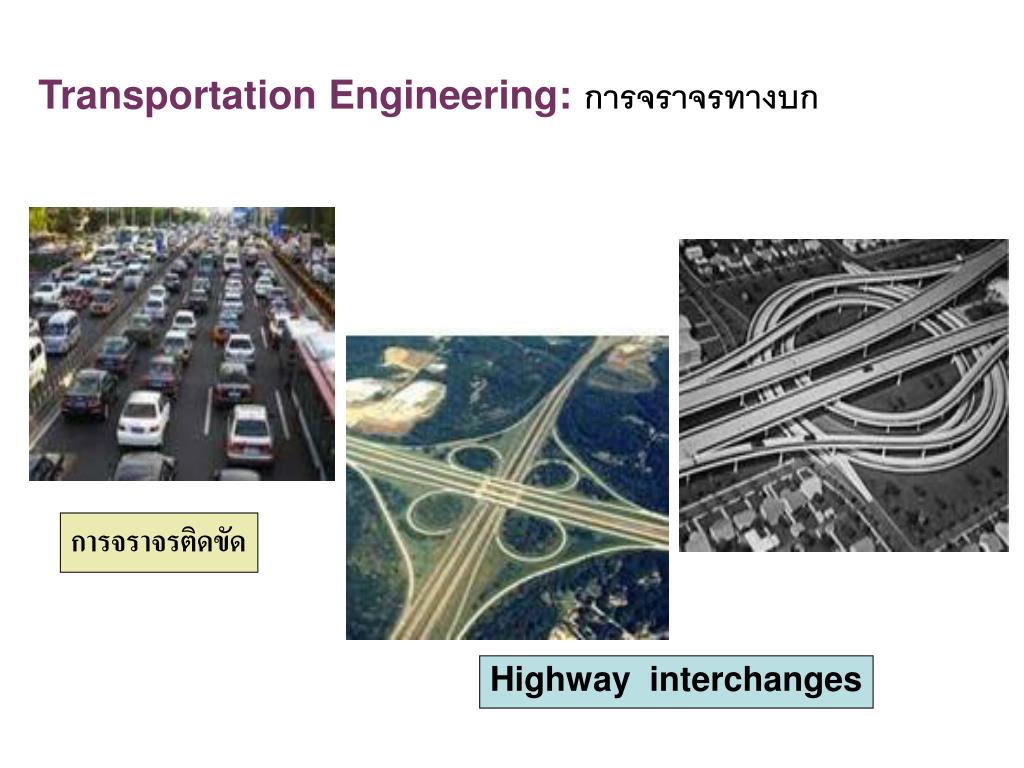 Transportation Engineering: การจราจรทางบก

การจราจรติดขัด

Highway interchanges